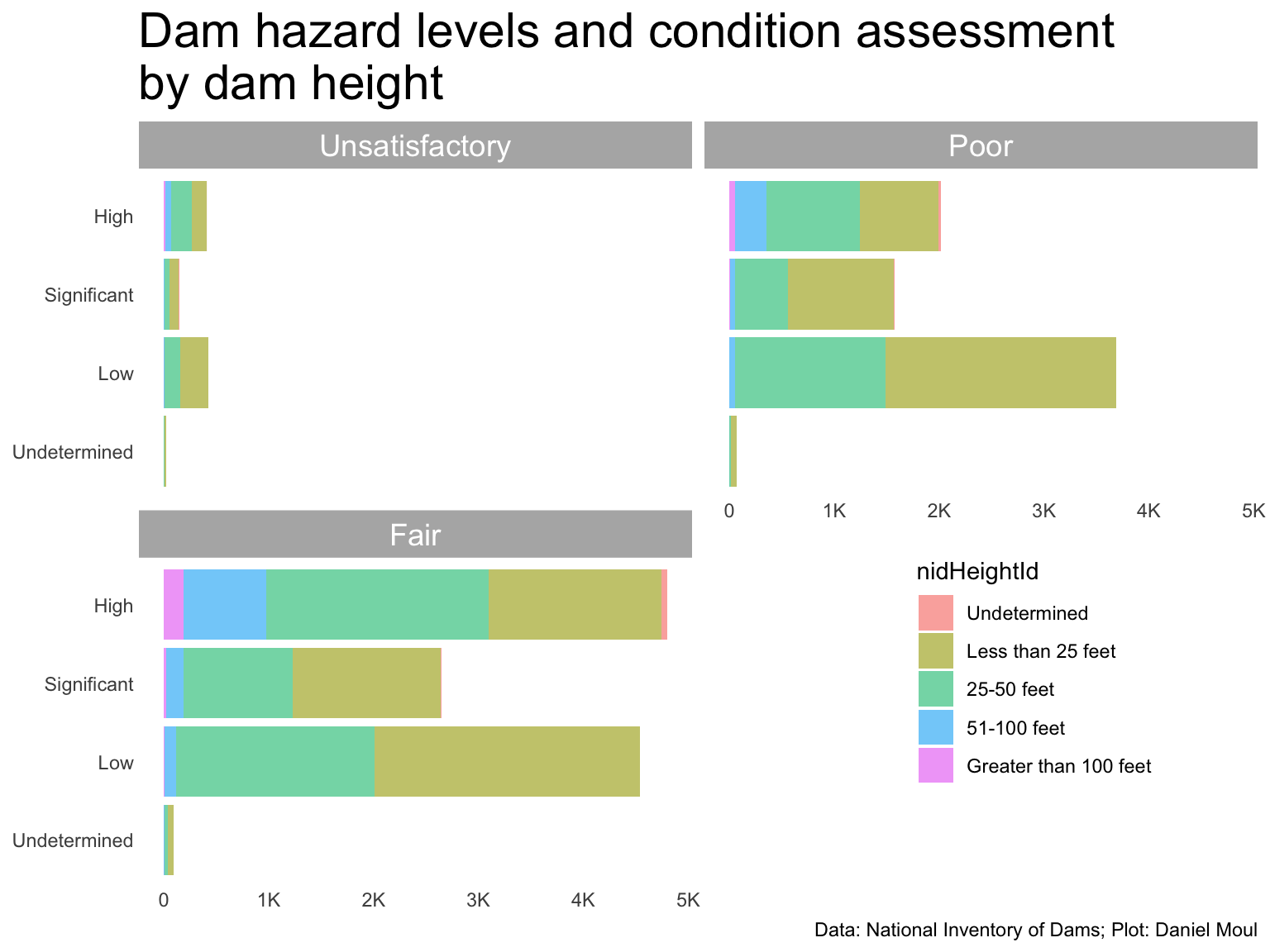 Dam hazard levels and condition assessment by dam height

Unsatisfactory

High
Significant
Low
Undetermined

Poor

0 1K 2K 3K 4K 5K

Fair

High
Significant
Low
Undetermined

0 1K 2K 3K 4K 5K

nidHeightId
Undetermined
Less than 25 feet
25-50 feet
51-100 feet
Greater than 100 feet

Data: National Inventory of Dams; Plot: Daniel Moul